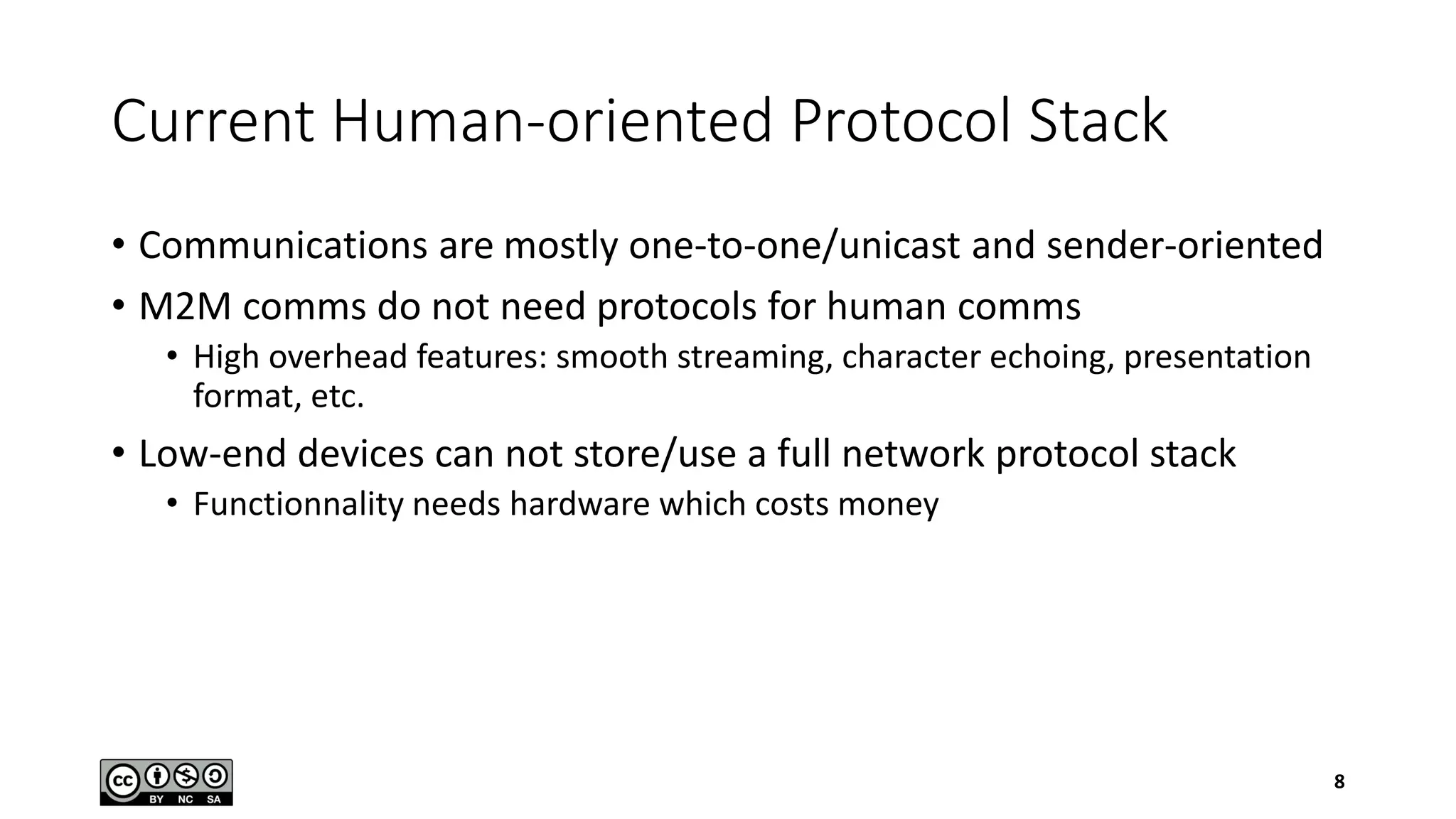 Current Human-oriented Protocol Stack

• Communications are mostly one-to-one/unicast and sender-oriented

• M2M comms do not need protocols for human comms
  • High overhead features: smooth streaming, character echoing, presentation format, etc.

• Low-end devices can not store/use a full network protocol stack
  • Functionnality needs hardware which costs money

cc BY NC SA

8